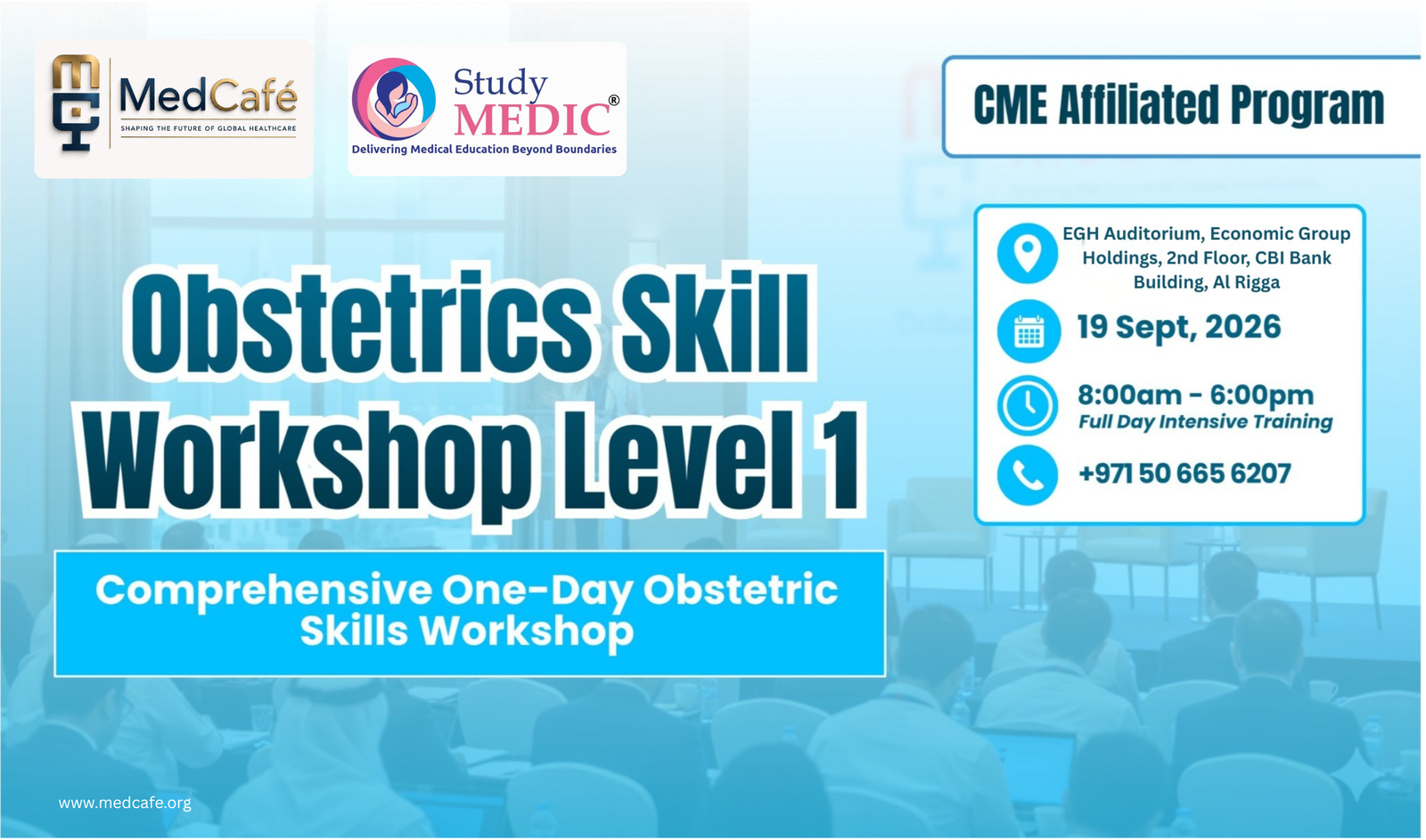 MedCafé
SHAPING THE FUTURE OF GLOBAL HEALTHCARE

Study MEDIC®
Delivering Medical Education Beyond Boundaries

CME Affiliated Program

Obstetrics Skill Workshop Level 1

Comprehensive One-Day Obstetric Skills Workshop

EGH Auditorium, Economic Group Holdings, 2nd Floor, CBI Bank Building, Al Rigga

19 Sept, 2026

8:00am - 6:00pm
Full Day Intensive Training

+971 50 665 6207

www.medcafe.org